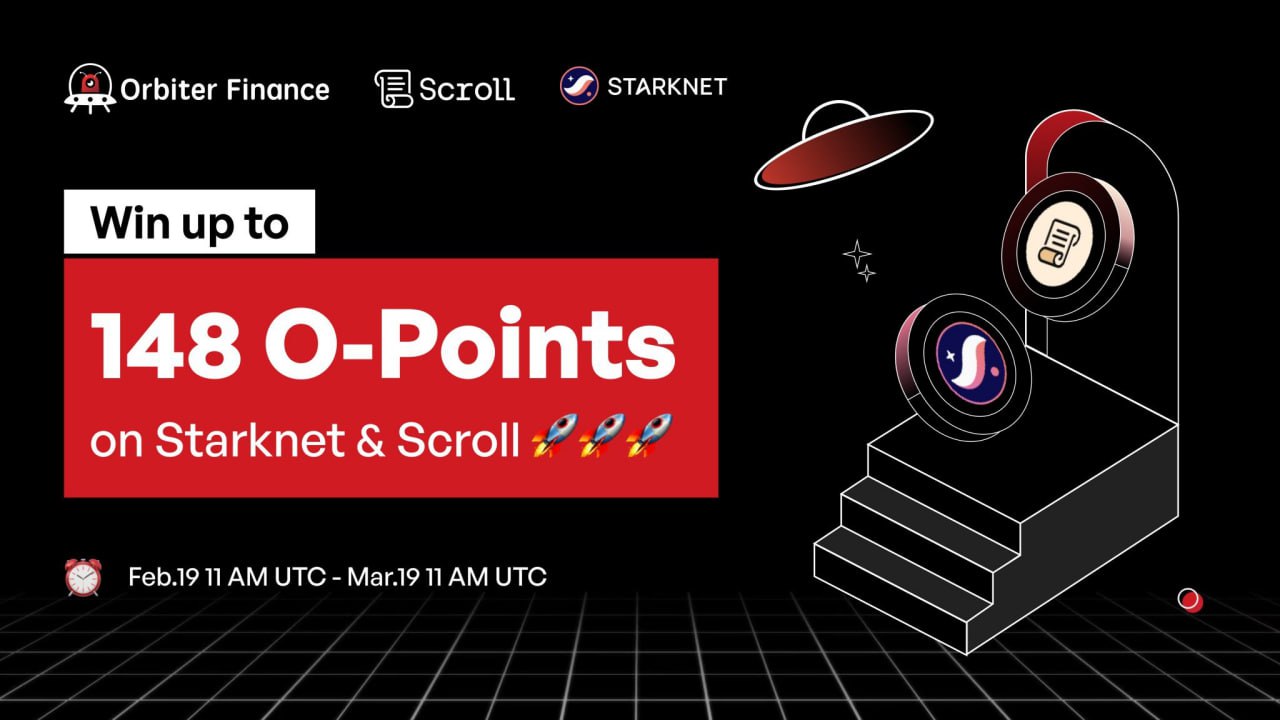 Orbiter Finance Scroll STARKNET

Win up to

148 O-Points

on Starknet & Scroll 🚀🚀🚀

⏰ Feb.19 11 AM UTC - Mar.19 11 AM UTC